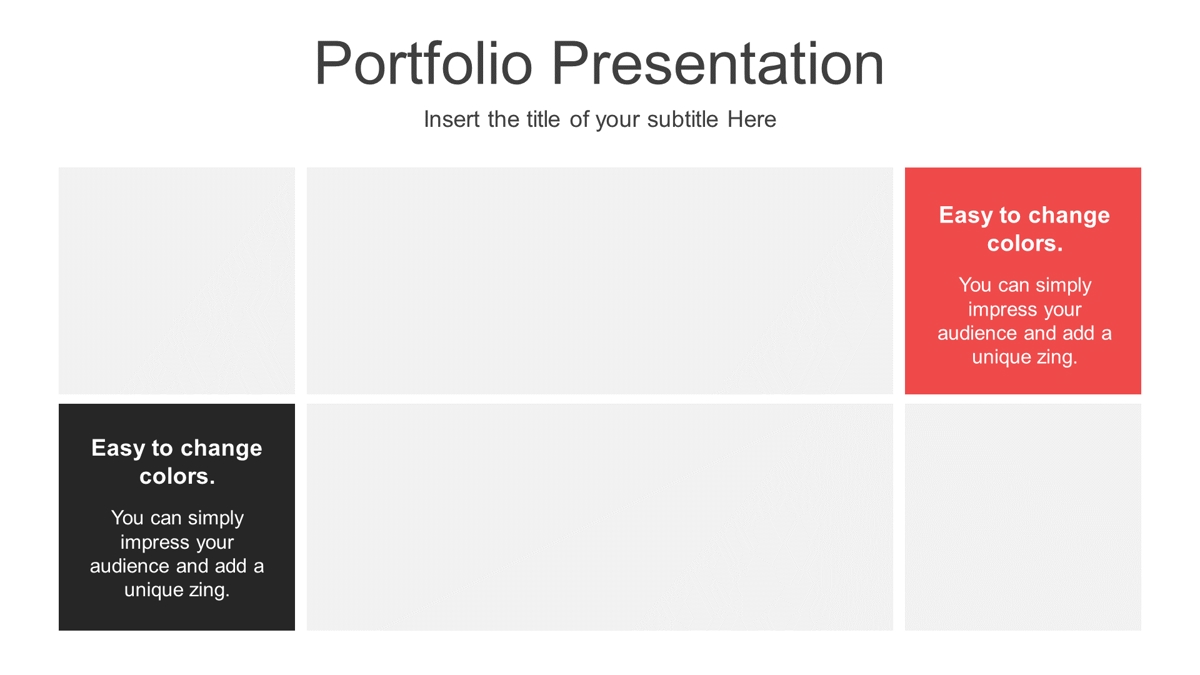 Portfolio Presentation

Insert the title of your subtitle Here

Easy to change colors.

You can simply impress your audience and add a unique zing.

Easy to change colors.

You can simply impress your audience and add a unique zing.